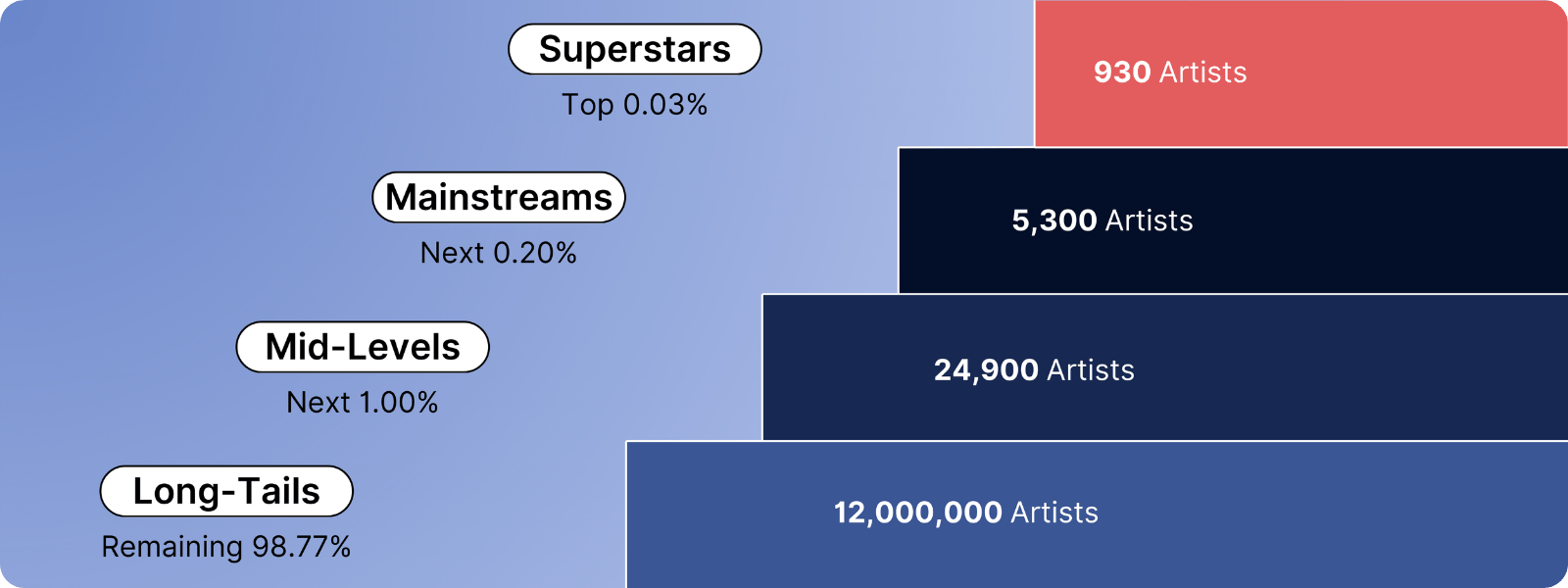 Superstars
Top 0.03%

930 Artists

Mainstreams
Next 0.20%

5,300 Artists

Mid-Levels
Next 1.00%

24,900 Artists

Long-Tails
Remaining 98.77%

12,000,000 Artists